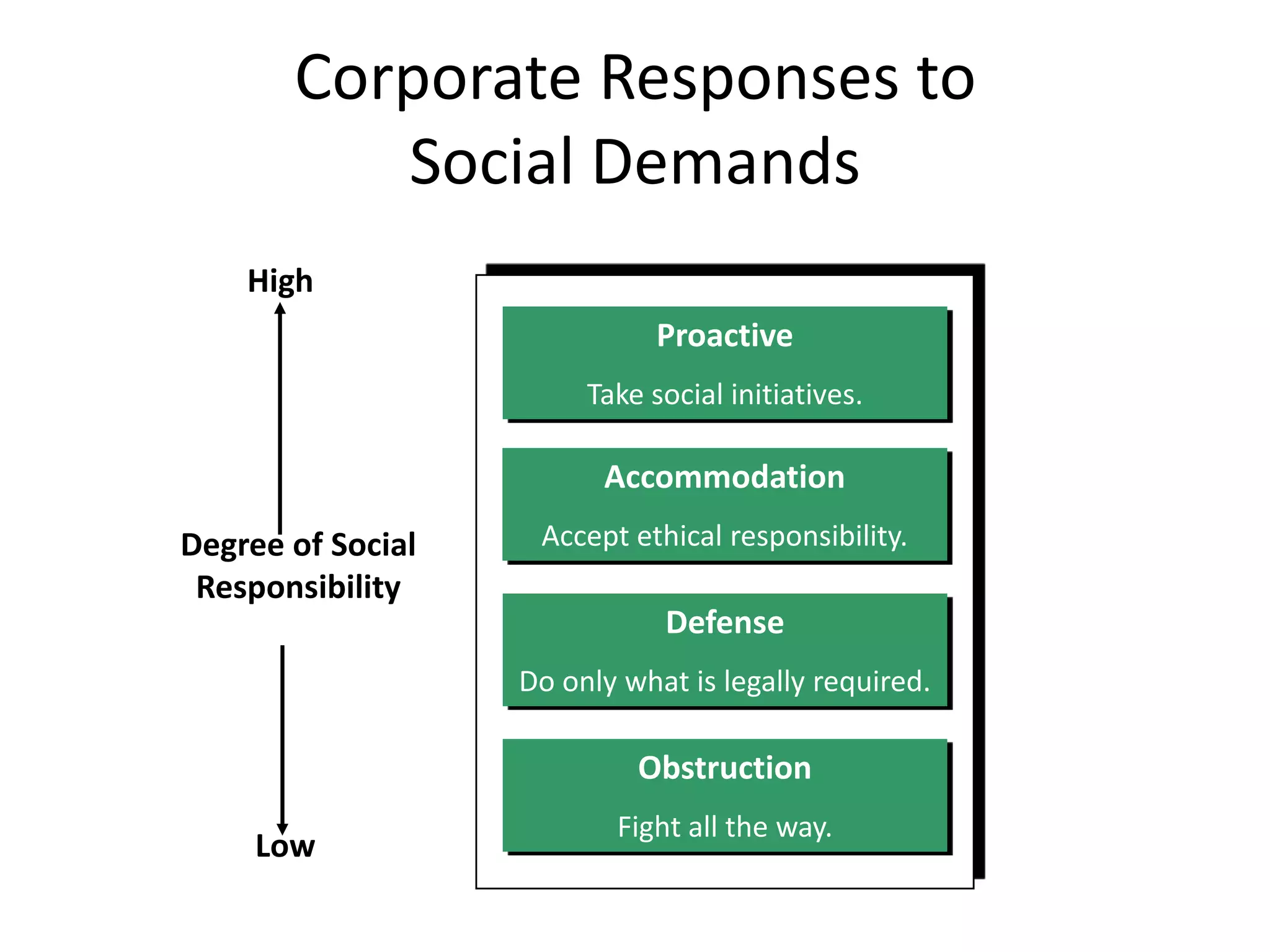 Corporate Responses to Social Demands

High

Degree of Social Responsibility

Low

Proactive

Take social initiatives.

Accommodation

Accept ethical responsibility.

Defense

Do only what is legally required.

Obstruction

Fight all the way.